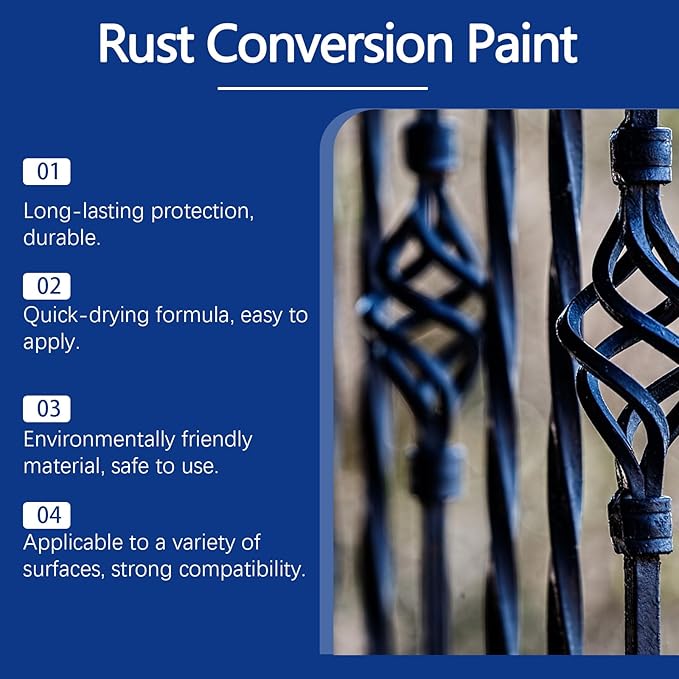 Rust Conversion Paint

01
Long-lasting protection, durable.

02
Quick-drying formula, easy to apply.

03
Environmentally friendly material, safe to use.

04
Applicable to a variety of surfaces, strong compatibility.